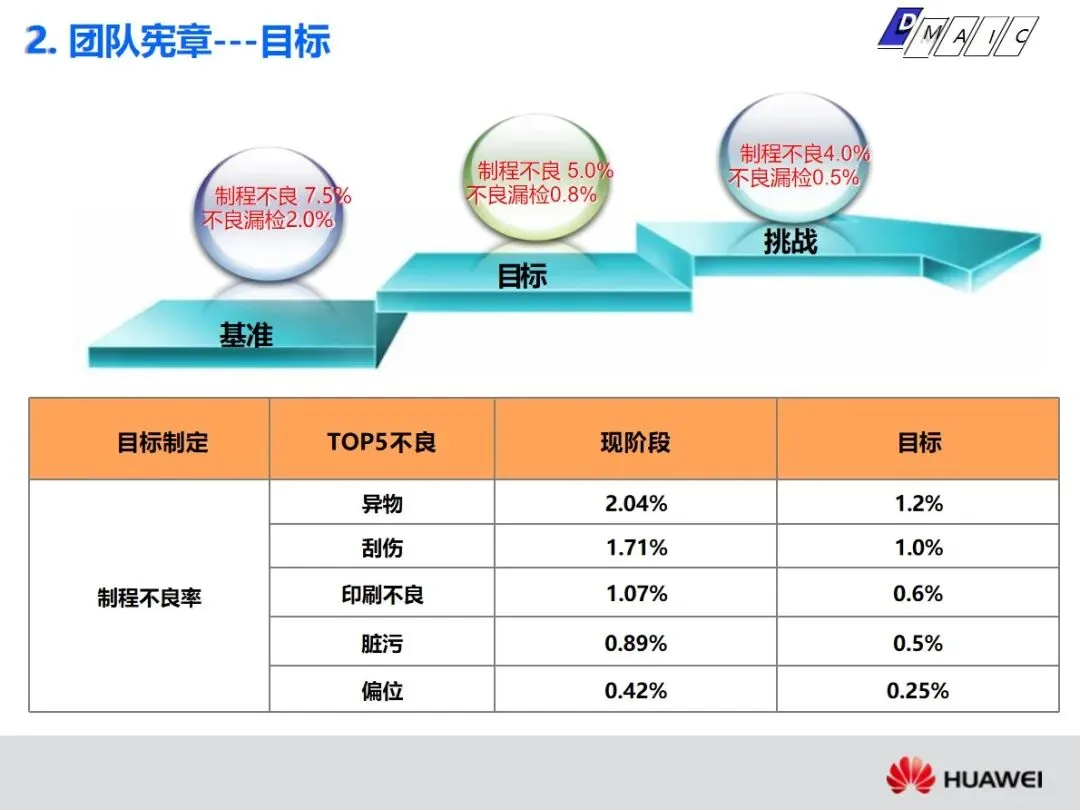 2. 团队宪章---目标

D M A I C

制程不良 7.5%
不良漏检2.0%

基准

制程不良 5.0%
不良漏检0.8%

目标

制程不良4.0%
不良漏检0.5%

挑战

| 目标制定 | TOP5不良 | 现阶段 | 目标 |
|---|---|---|---|
| 制程不良率 | 异物 | 2.04% | 1.2% |
| | 刮伤 | 1.71% | 1.0% |
| | 印刷不良 | 1.07% | 0.6% |
| | 脏污 | 0.89% | 0.5% |
| | 偏位 | 0.42% | 0.25% |

HUAWEI